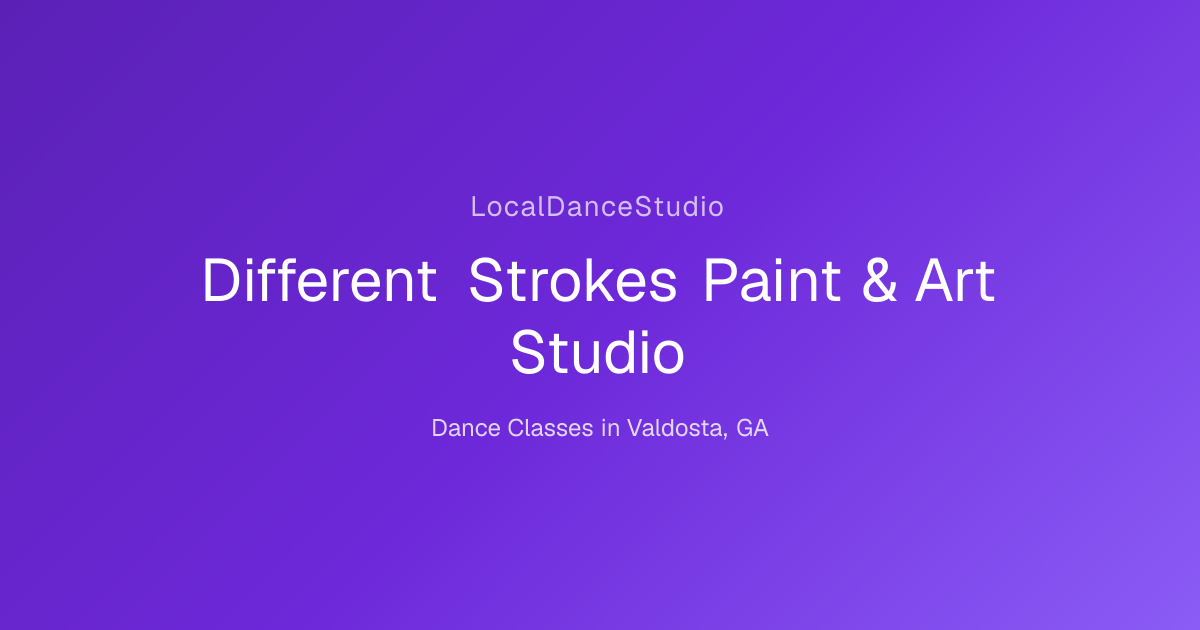 LocalDanceStudio

Different Strokes Paint & Art Studio

Dance Classes in Valdosta, GA